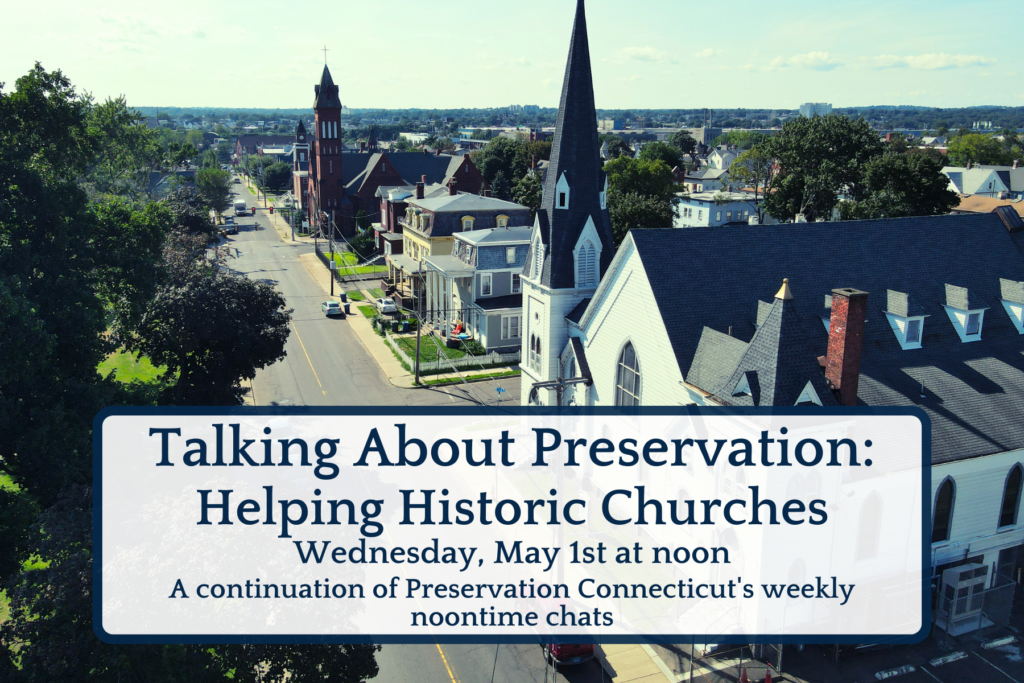 Talking About Preservation:
Helping Historic Churches
Wednesday, May 1st at noon
A continuation of Preservation Connecticut's weekly noontime chats